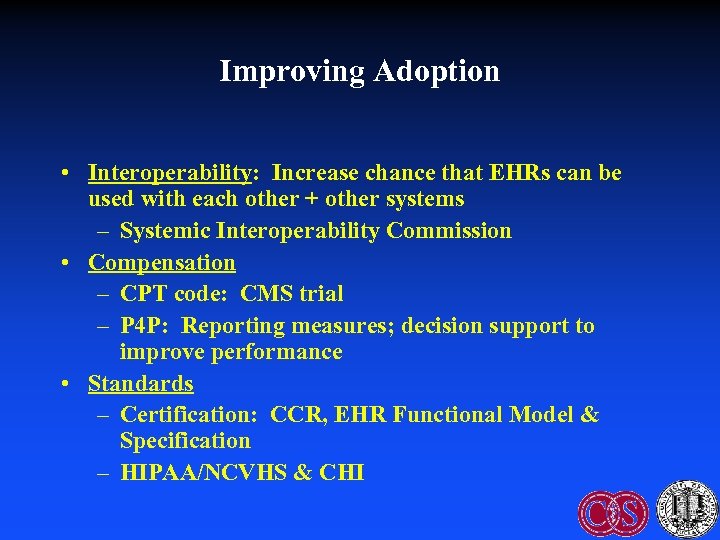 Improving Adoption

• Interoperability: Increase chance that EHRs can be used with each other + other systems
  – Systemic Interoperability Commission
• Compensation
  – CPT code: CMS trial
  – P4P: Reporting measures; decision support to improve performance
• Standards
  – Certification: CCR, EHR Functional Model & Specification
  – HIPAA/NCVHS & CHI

CS